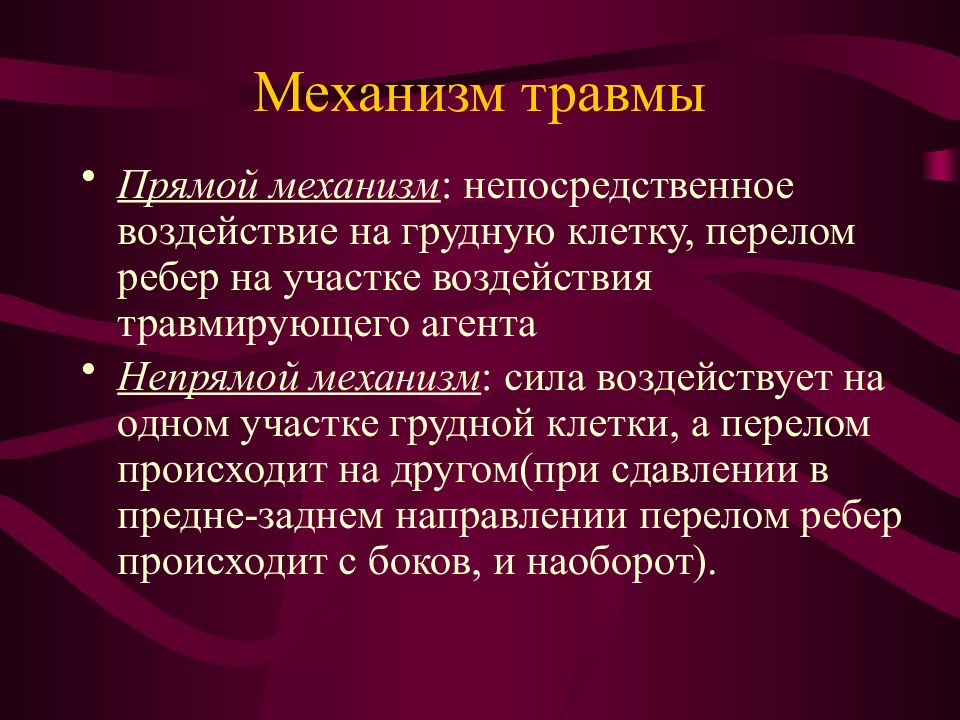 Механизм травмы

• Прямой механизм: непосредственное воздействие на грудную клетку, перелом ребер на участке воздействия травмирующего агента

• Непрямой механизм: сила воздействует на одном участке грудной клетки, а перелом происходит на другом(при сдавлении в предне-заднем направлении перелом ребер происходит с боков, и наоборот).